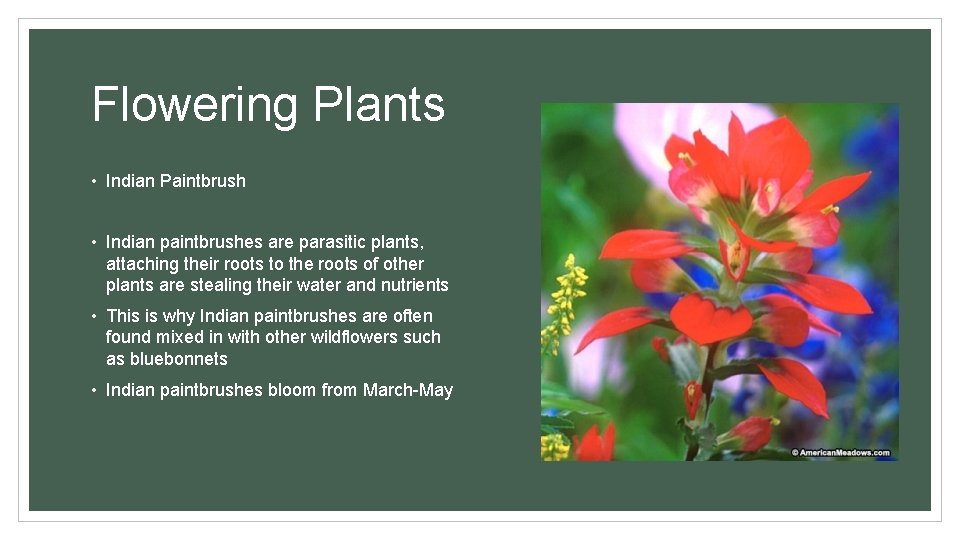 Flowering Plants

• Indian Paintbrush

• Indian paintbrushes are parasitic plants, attaching their roots to the roots of other plants are stealing their water and nutrients

• This is why Indian paintbrushes are often found mixed in with other wildflowers such as bluebonnets

• Indian paintbrushes bloom from March-May

© AmericanMeadows.com